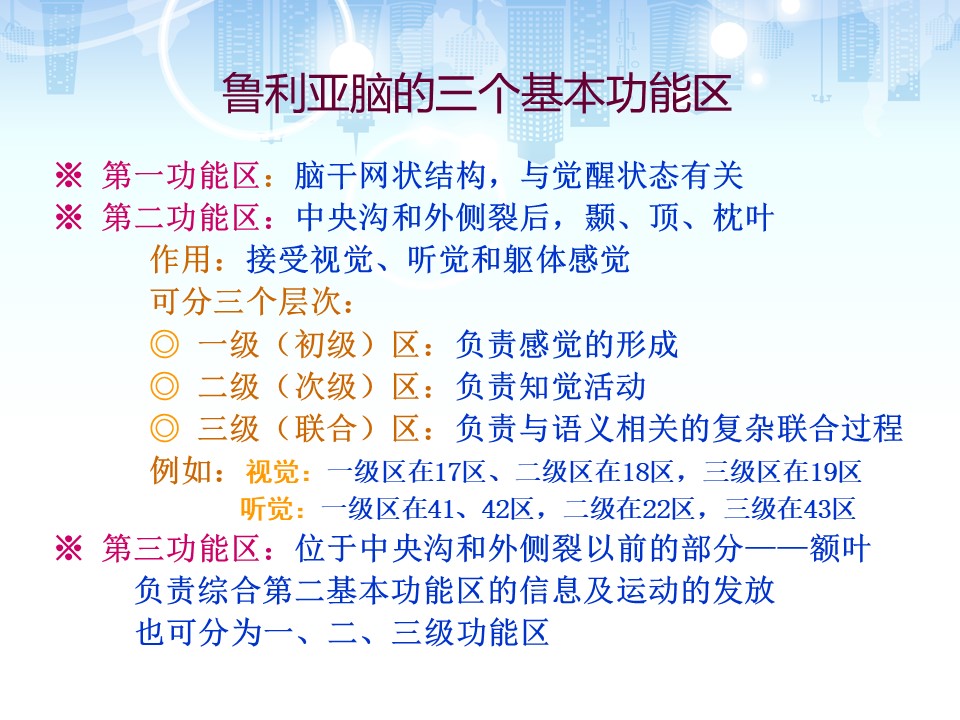 鲁利亚脑的三个基本功能区

※ 第一功能区：脑干网状结构，与觉醒状态有关

※ 第二功能区：中央沟和外侧裂后，颞、顶、枕叶

作用：接受视觉、听觉和躯体感觉

可分三个层次：

◎ 一级（初级）区：负责感觉的形成

◎ 二级（次级）区：负责知觉活动

◎ 三级（联合）区：负责与语义相关的复杂联合过程

例如：视觉：一级区在17区、二级区在18区，三级区在19区

听觉：一级区在41、42区，二级在22区，三级在43区

※ 第三功能区：位于中央沟和外侧裂以前的部分——额叶

负责综合第二基本功能区的信息及运动的发放

也可分为一、二、三级功能区